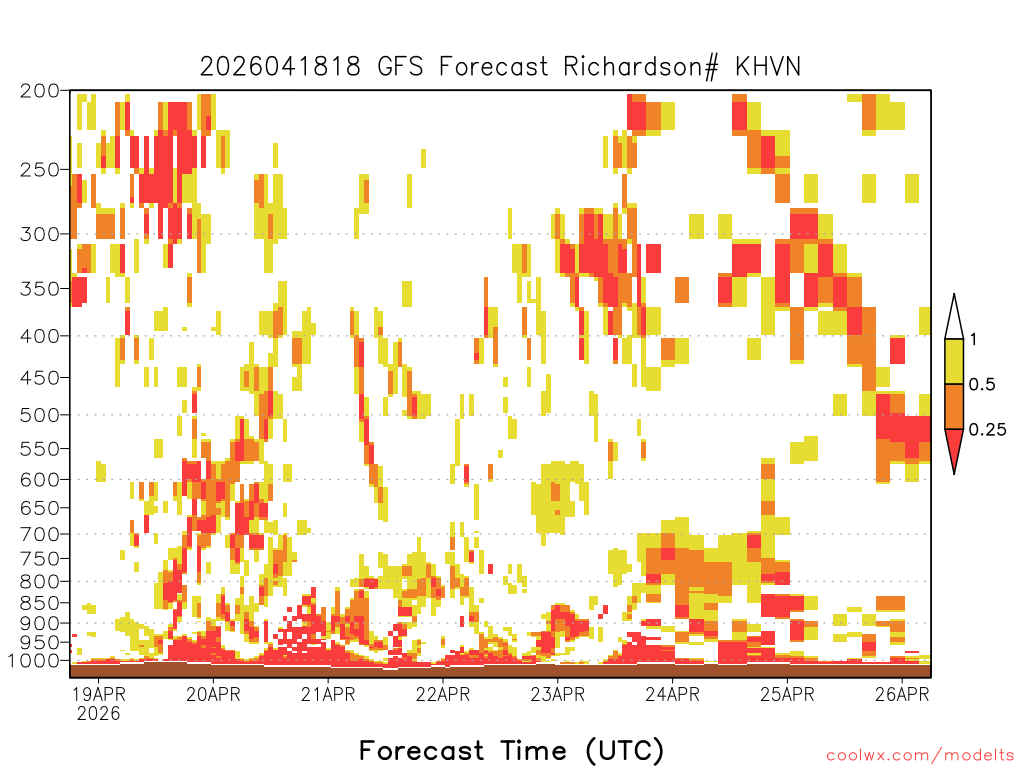 2026041818 GFS Forecast Richardson# KHVN

200
250
300
350
400
450
500
550
600
650
700
750
800
850
900
950
1000

1
0.5
0.25

19APR
2026
20APR
21APR
22APR
23APR
24APR
25APR
26APR

Forecast Time (UTC)

coolwx.com/modelts